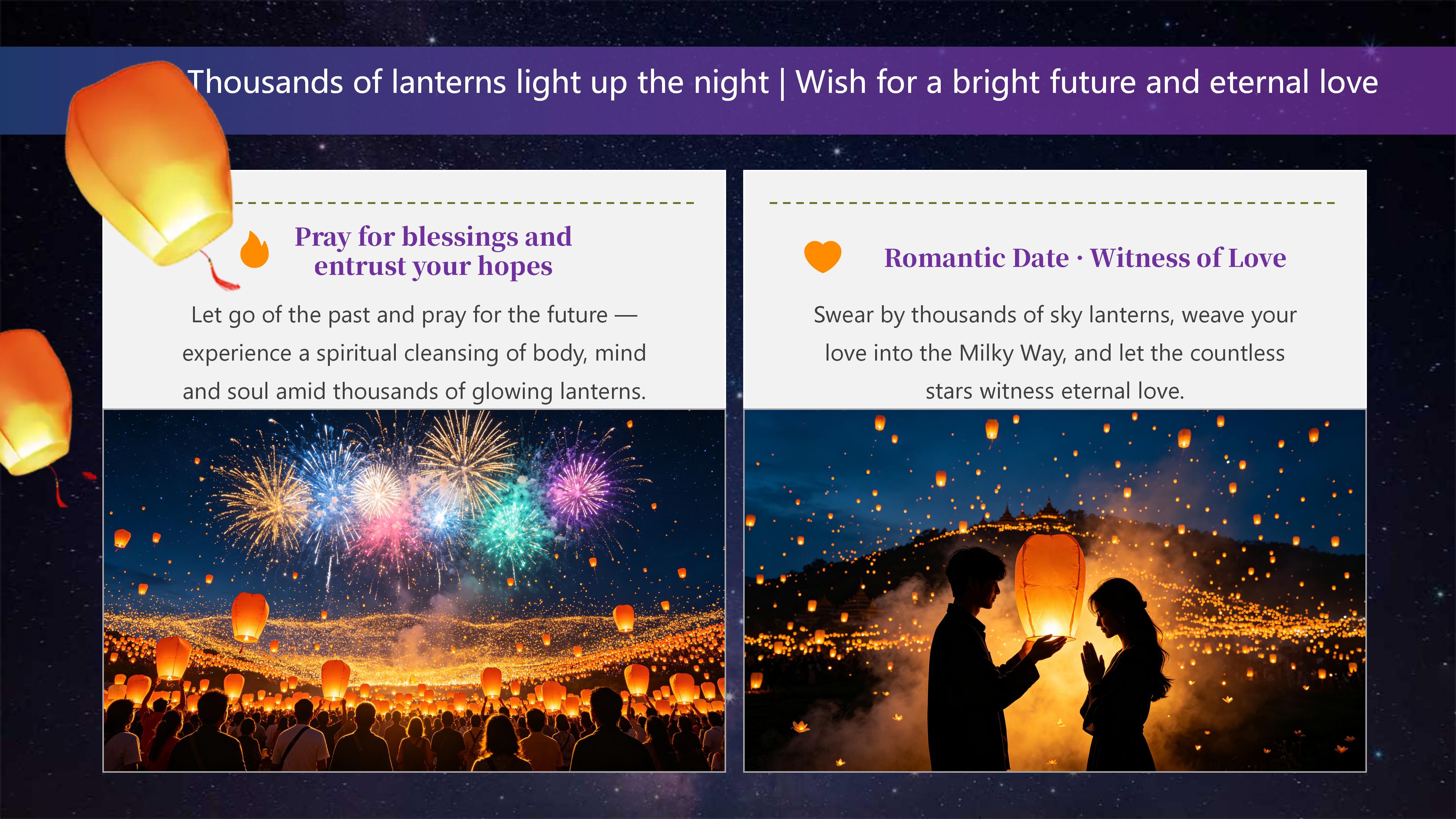 Thousands of lanterns light up the night | Wish for a bright future and eternal love

Pray for blessings and entrust your hopes

Let go of the past and pray for the future — experience a spiritual cleansing of body, mind and soul amid thousands of glowing lanterns.

Romantic Date · Witness of Love

Swear by thousands of sky lanterns, weave your love into the Milky Way, and let the countless stars witness eternal love.